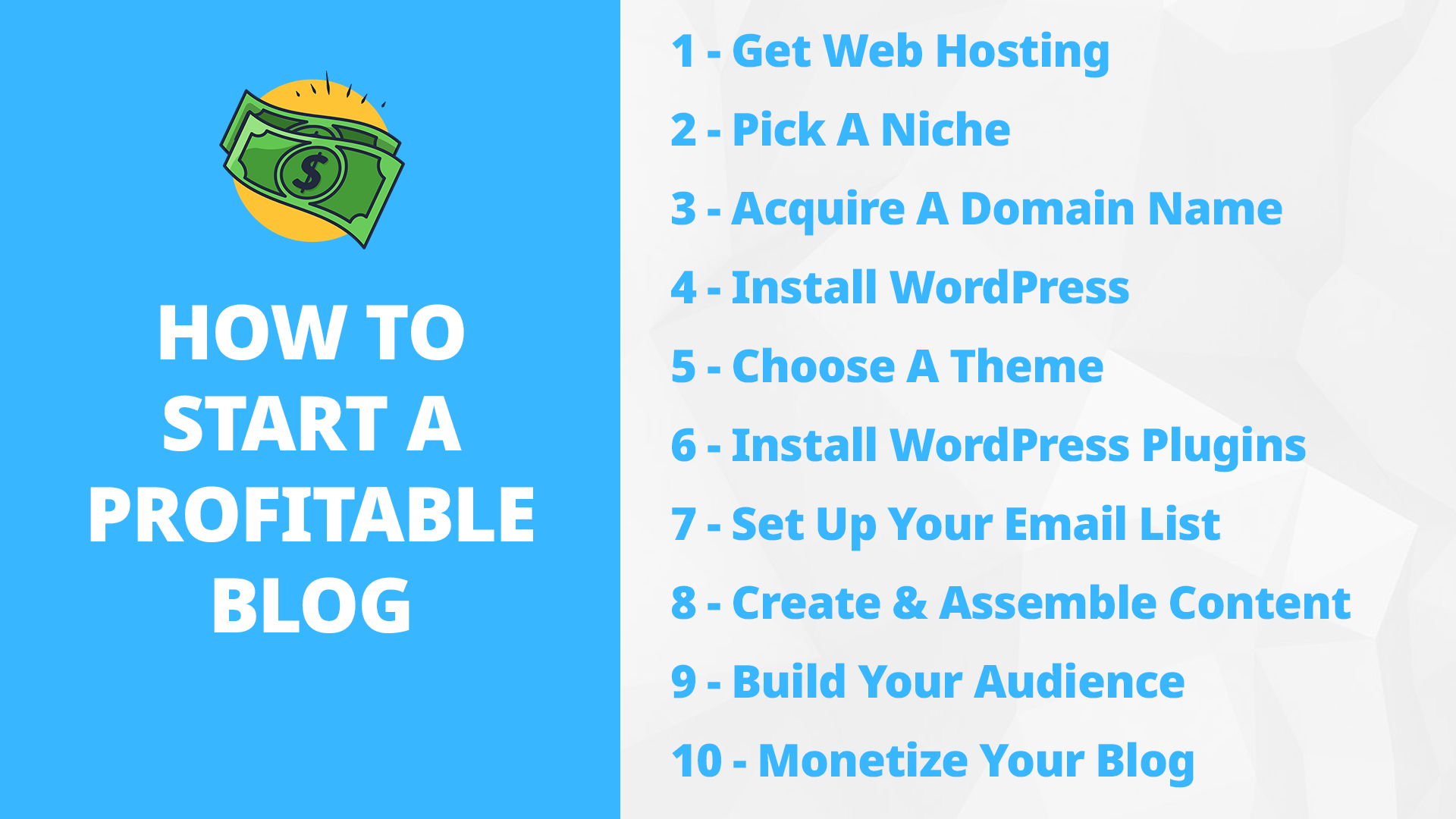 $

HOW TO START A PROFITABLE BLOG

1 - Get Web Hosting

2 - Pick A Niche

3 - Acquire A Domain Name

4 - Install WordPress

5 - Choose A Theme

6 - Install WordPress Plugins

7 - Set Up Your Email List

8 - Create & Assemble Content

9 - Build Your Audience

10 - Monetize Your Blog